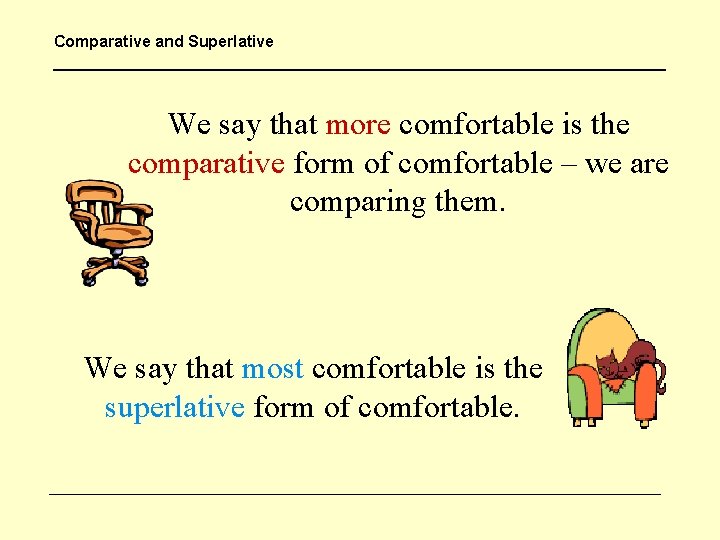 Comparative and Superlative

We say that more comfortable is the comparative form of comfortable – we are comparing them.

We say that most comfortable is the superlative form of comfortable.